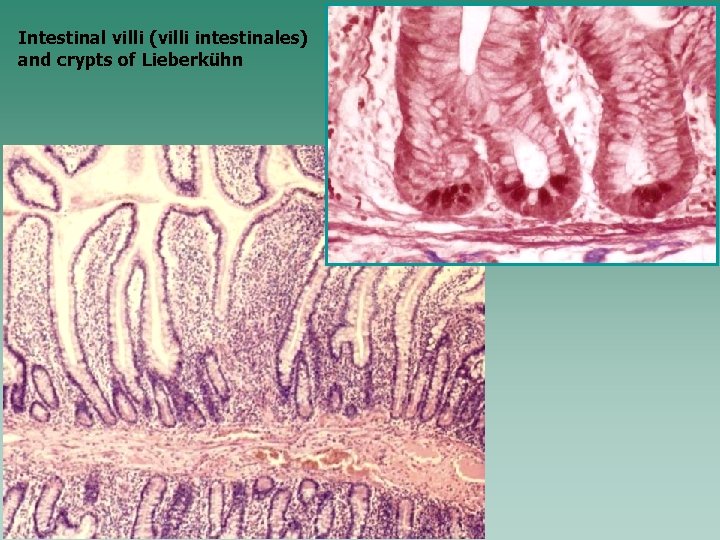 Intestinal villi (villi intestinales) and crypts of Lieberkühn